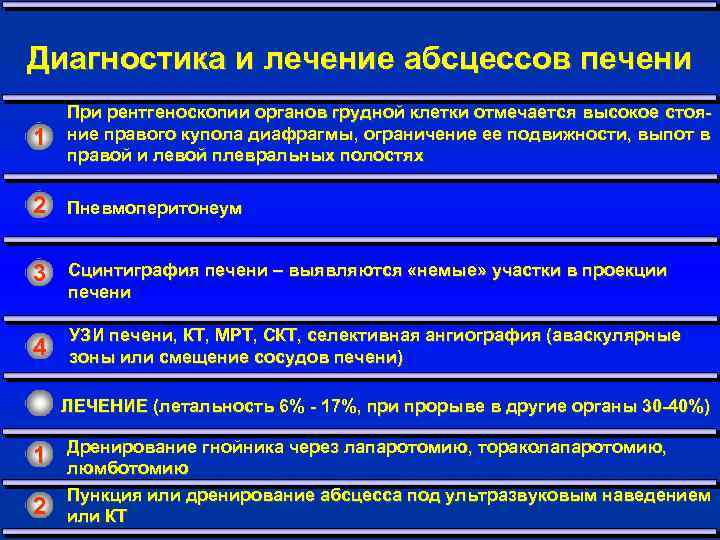 Диагностика и лечение абсцессов печени

1 При рентгеноскопии органов грудной клетки отмечается высокое стояние правого купола диафрагмы, ограничение ее подвижности, выпот в правой и левой плевральных полостях

2 Пневмоперитонеум

3 Сцинтиграфия печени – выявляются «немые» участки в проекции печени

4 УЗИ печени, КТ, МРТ, СКТ, селективная ангиография (аваскулярные зоны или смещение сосудов печени)

ЛЕЧЕНИЕ (летальность 6% - 17%, при прорыве в другие органы 30-40%)

1 Дренирование гнойника через лапаротомию, тораколапаротомию, люмботомию

2 Пункция или дренирование абсцесса под ультразвуковым наведением или КТ